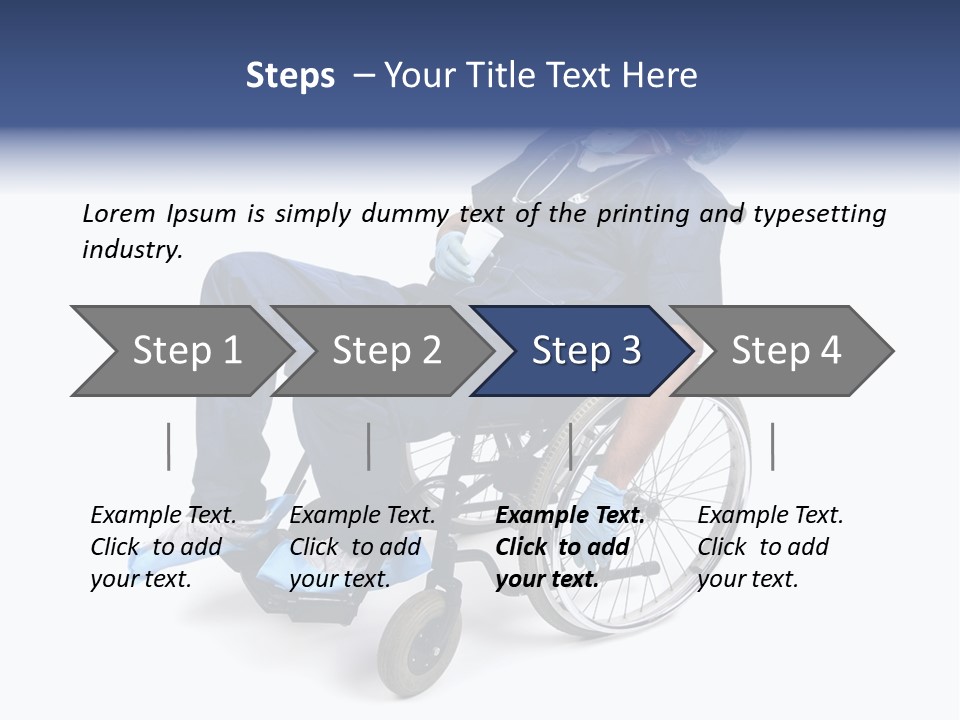 Steps – Your Title Text Here

Lorem Ipsum is simply dummy text of the printing and typesetting industry.

Step 1

Step 2

Step 3

Step 4

Example Text. Click to add your text.

Example Text. Click to add your text.

Example Text. Click to add your text.

Example Text. Click to add your text.